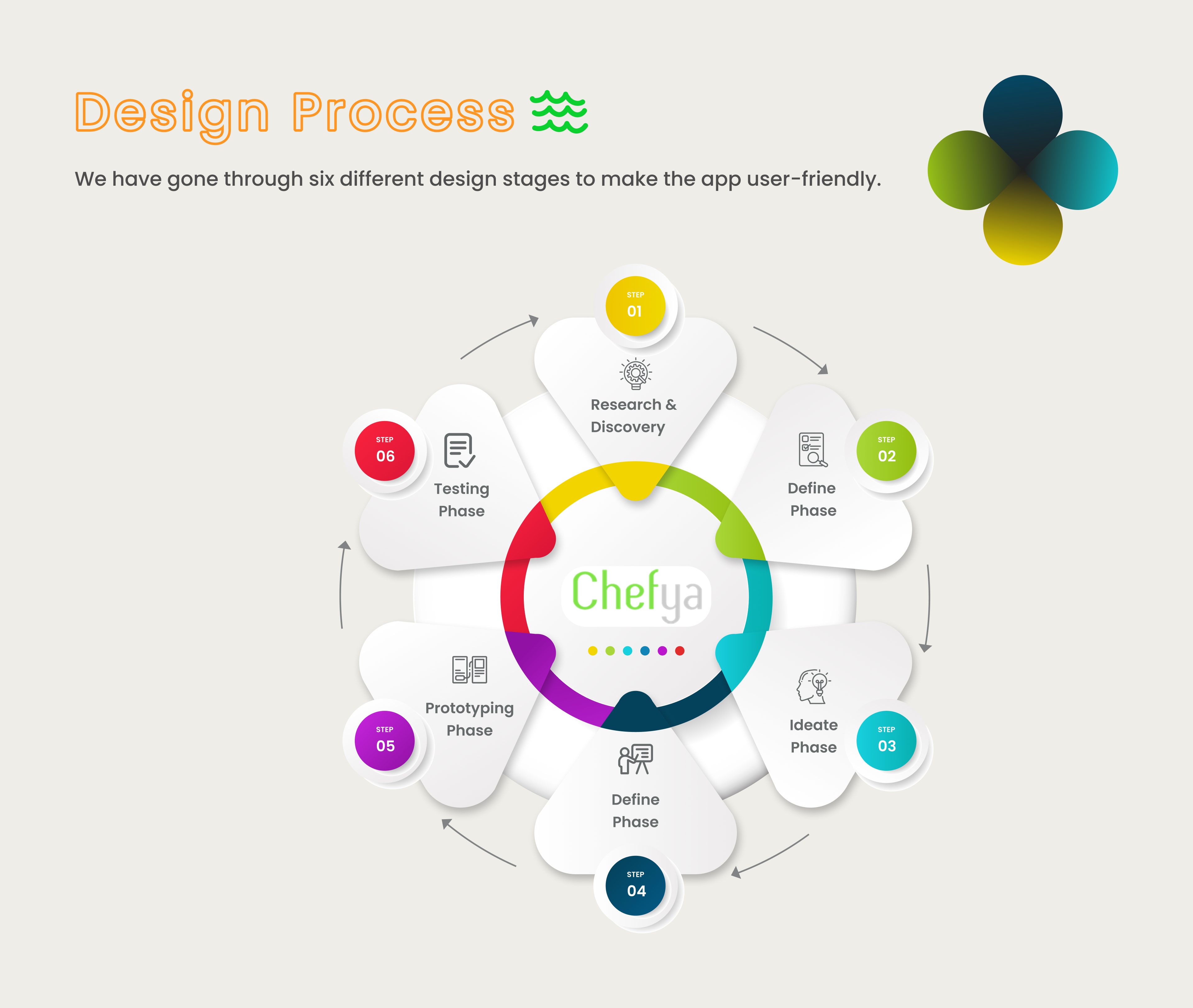 Design Process

We have gone through six different design stages to make the app user-friendly.

STEP 01
Research & Discovery

STEP 02
Define Phase

STEP 03
Ideate Phase

STEP 04
Define Phase

STEP 05
Prototyping Phase

STEP 06
Testing Phase

Chefya